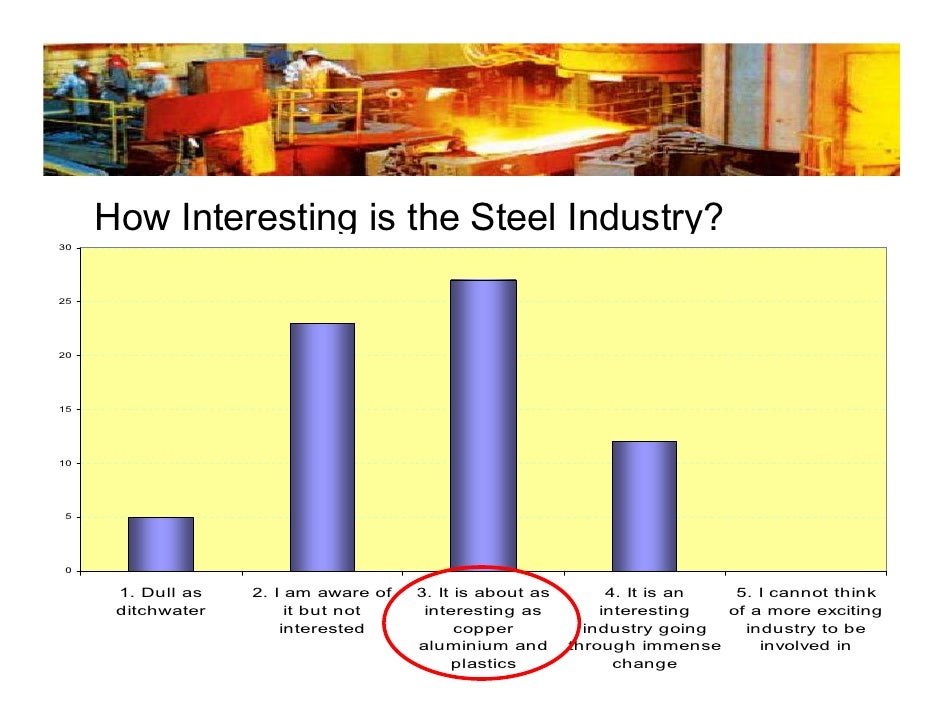 How Interesting is the Steel Industry?

30
25
20
15
10
5
0

1. Dull as ditchwater

2. I am aware of it but not interested

3. It is about as interesting as copper aluminium and plastics

4. It is an interesting industry going through immense change

5. I cannot think of a more exciting industry to be involved in